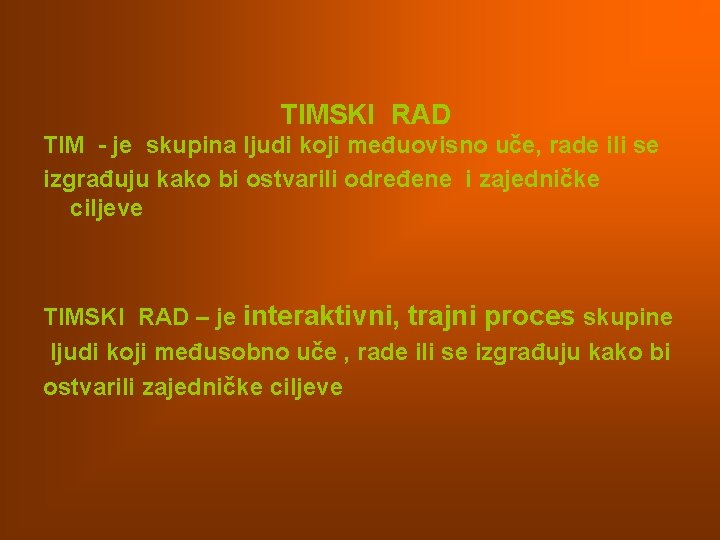 TIMSKI RAD

TIM - je skupina ljudi koji međuovisno uče, rade ili se izgrađuju kako bi ostvarili određene i zajedničke ciljeve

TIMSKI RAD – je interaktivni, trajni proces skupine ljudi koji međusobno uče , rade ili se izgrađuju kako bi ostvarili zajedničke ciljeve